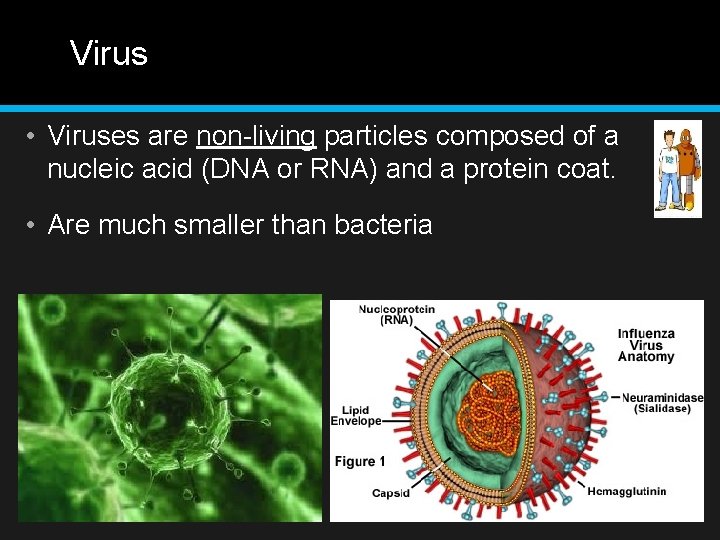 Virus

• Viruses are non-living particles composed of a nucleic acid (DNA or RNA) and a protein coat.

• Are much smaller than bacteria

Nucleoprotein (RNA)

Influenza Virus Anatomy

Neuraminidase (Sialidase)

Lipid Envelope

Figure 1

Capsid

Hemagglutinin